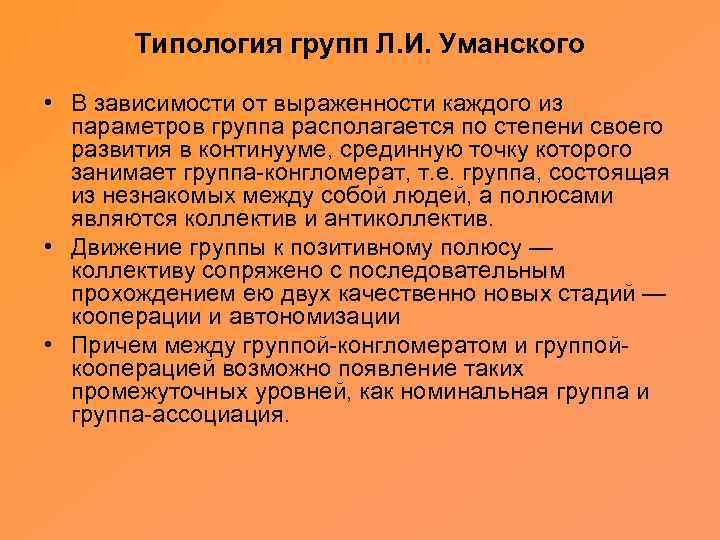 Типология групп Л.И. Уманского

• В зависимости от выраженности каждого из параметров группа располагается по степени своего развития в континууме, срединную точку которого занимает группа-конгломерат, т.е. группа, состоящая из незнакомых между собой людей, а полюсами являются коллектив и антиколлектив.

• Движение группы к позитивному полюсу — коллективу сопряжено с последовательным прохождением ею двух качественно новых стадий — кооперации и автономизации

• Причем между группой-конгломератом и группой-кооперацией возможно появление таких промежуточных уровней, как номинальная группа и группа-ассоциация.